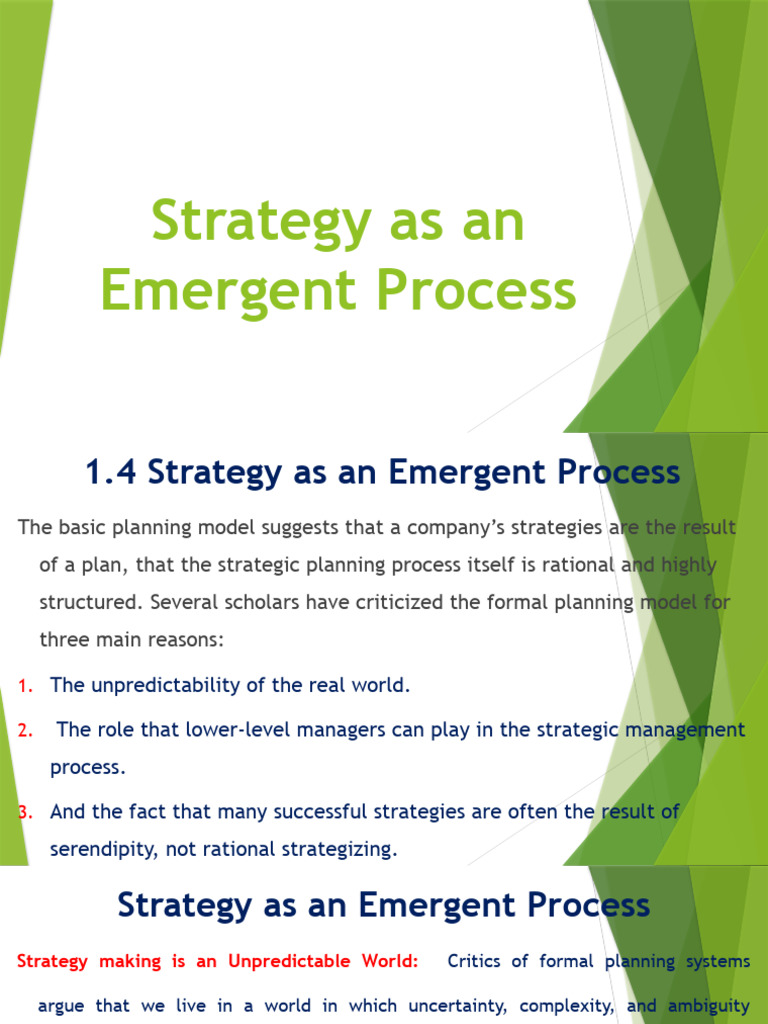 Strategy as an Emergent Process

1.4 Strategy as an Emergent Process

The basic planning model suggests that a company's strategies are the result of a plan, that the strategic planning process itself is rational and highly structured. Several scholars have criticized the formal planning model for three main reasons:

1. The unpredictability of the real world.

2. The role that lower-level managers can play in the strategic management process.

3. And the fact that many successful strategies are often the result of serendipity, not rational strategizing.

Strategy as an Emergent Process

Strategy making is an Unpredictable World: Critics of formal planning systems argue that we live in a world in which uncertainty, complexity, and ambiguity